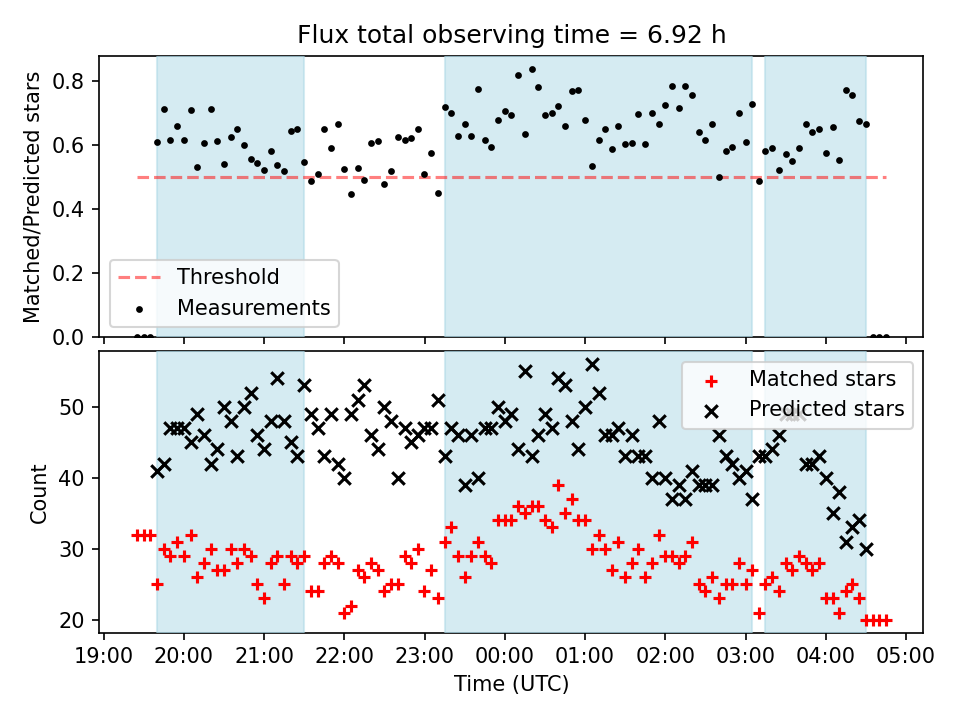 Flux total observing time = 6.92 h

Matched/Predicted stars

0.8
0.6
0.4
0.2
0.0

Threshold
Measurements

Count

50
40
30
20

Matched stars
Predicted stars

19:00 20:00 21:00 22:00 23:00 00:00 01:00 02:00 03:00 04:00 05:00
Time (UTC)